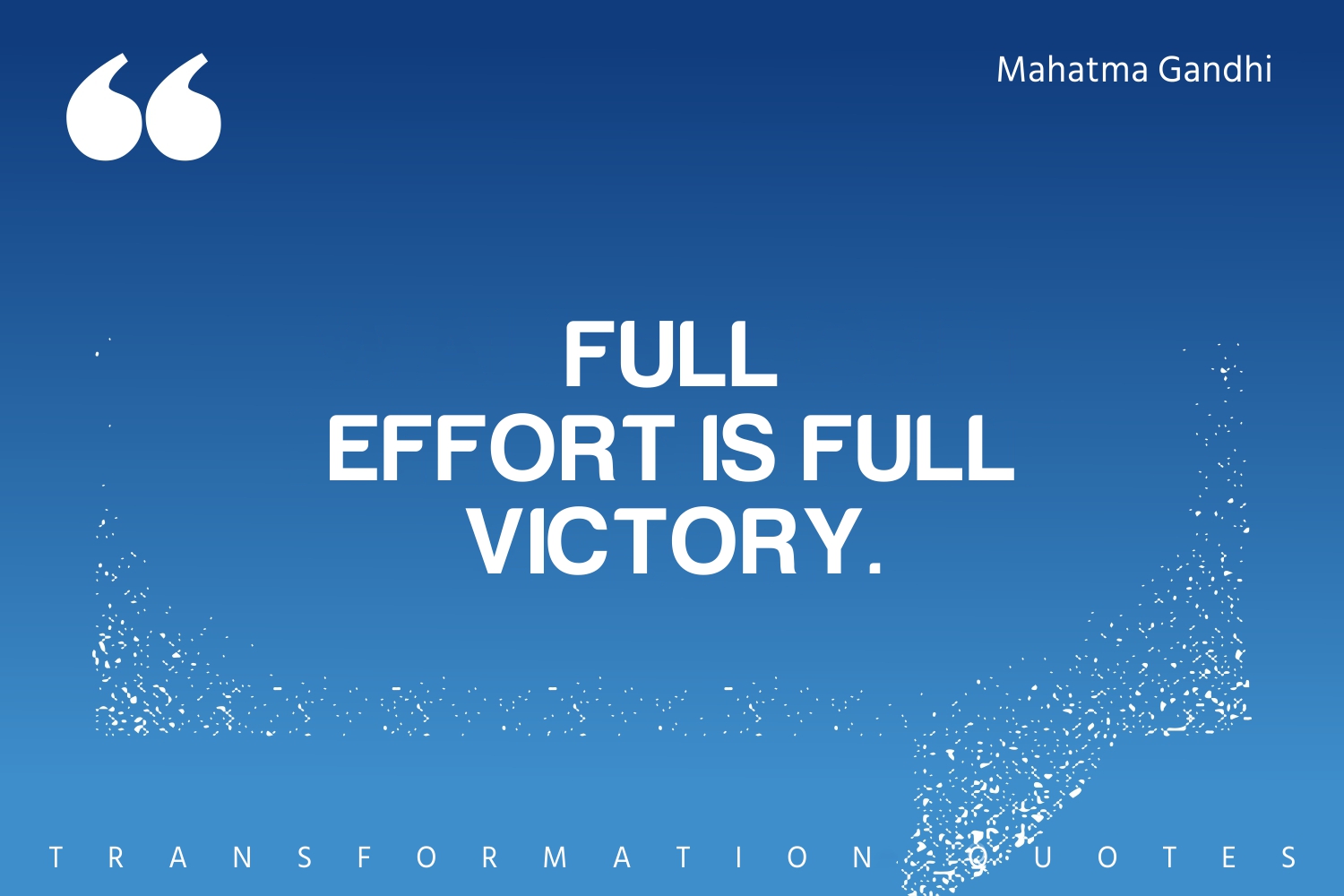 Mahatma Gandhi

FULL
EFFORT IS FULL
VICTORY.

TRANSFORMATION QUOTES